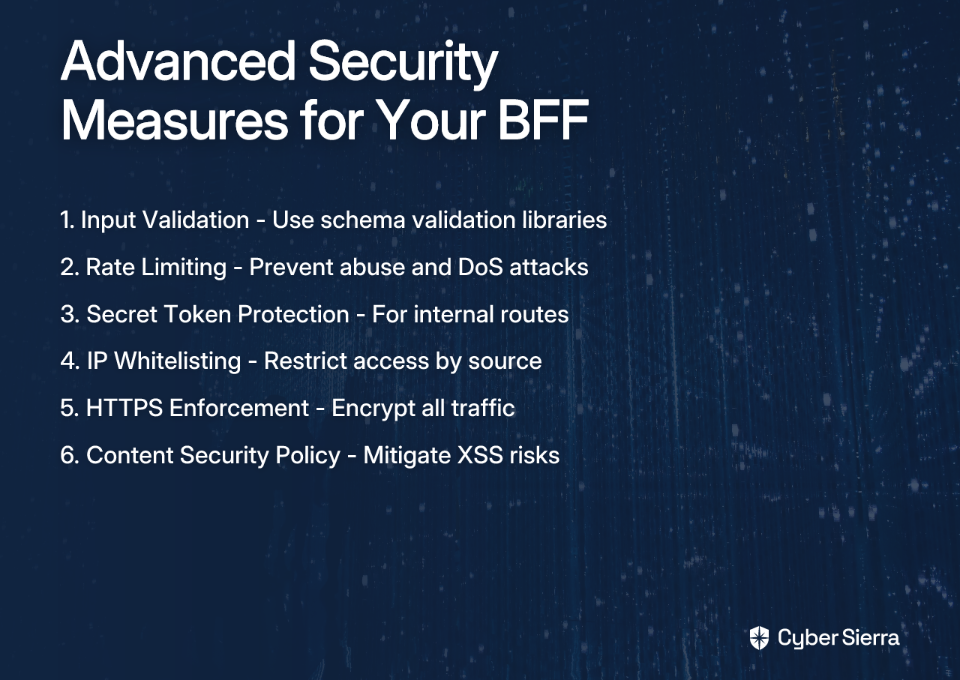 Advanced Security Measures for Your BFF

1. Input Validation - Use schema validation libraries
2. Rate Limiting - Prevent abuse and DoS attacks
3. Secret Token Protection - For internal routes
4. IP Whitelisting - Restrict access by source
5. HTTPS Enforcement - Encrypt all traffic
6. Content Security Policy - Mitigate XSS risks

Cyber Sierra